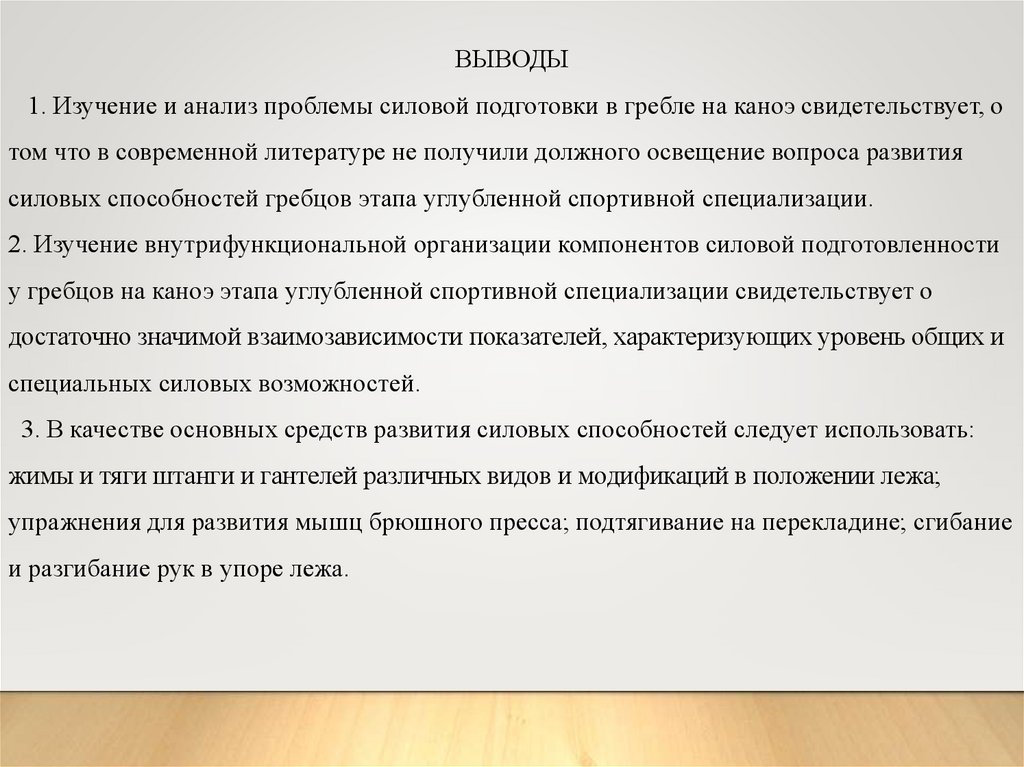 ВЫВОДЫ

1. Изучение и анализ проблемы силовой подготовки в гребле на каноэ свидетельствует, о том что в современной литературе не получили должного освещение вопроса развития силовых способностей гребцов этапа углубленной спортивной специализации.

2. Изучение внутрифункциональной организации компонентов силовой подготовленности у гребцов на каноэ этапа углубленной спортивной специализации свидетельствует о достаточно значимой взаимозависимости показателей, характеризующих уровень общих и специальных силовых возможностей.

3. В качестве основных средств развития силовых способностей следует использовать: жимы и тяги штанги и гантелей различных видов и модификаций в положении лежа; упражнения для развития мышц брюшного пресса; подтягивание на перекладине; сгибание и разгибание рук в упоре лежа.